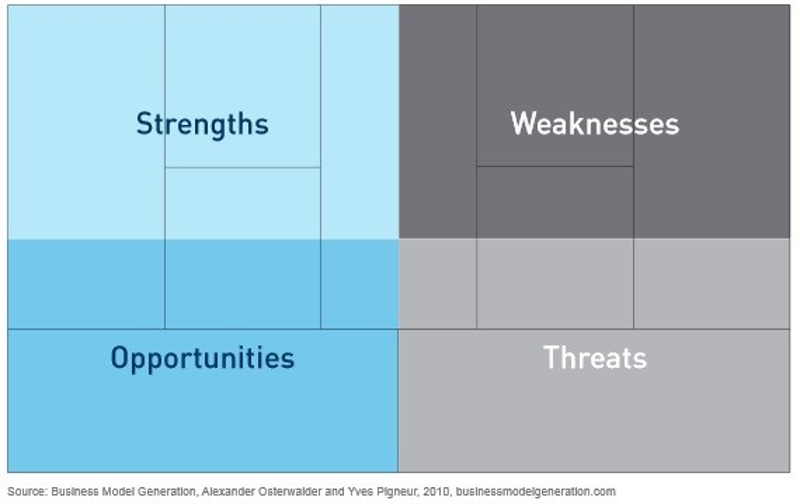 Strengths

Weaknesses

Opportunities

Threats

Source: Business Model Generation, Alexander Osterwalder and Yves Pigneur, 2010, businessmodelgeneration.com